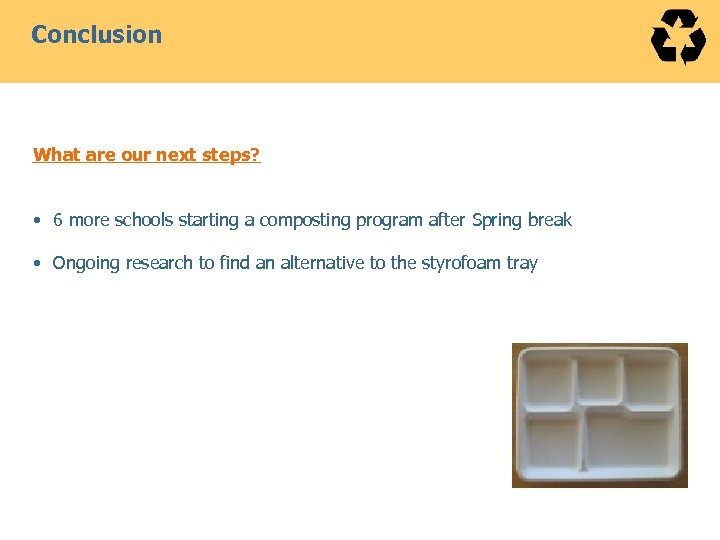 Conclusion

What are our next steps?

• 6 more schools starting a composting program after Spring break

• Ongoing research to find an alternative to the styrofoam tray